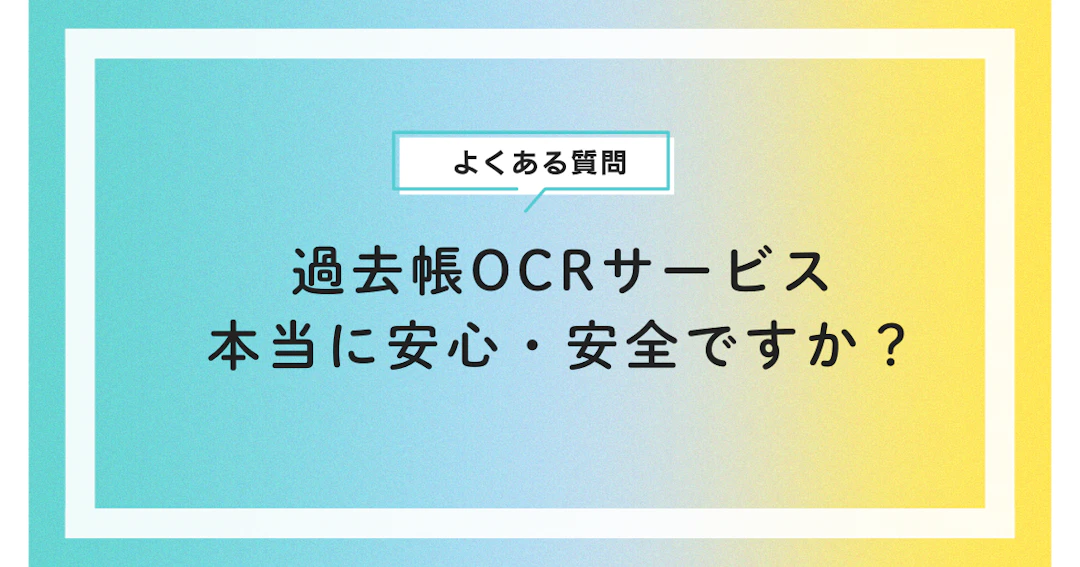 よくある質問

過去帳OCRサービス
本当に安心・安全ですか？